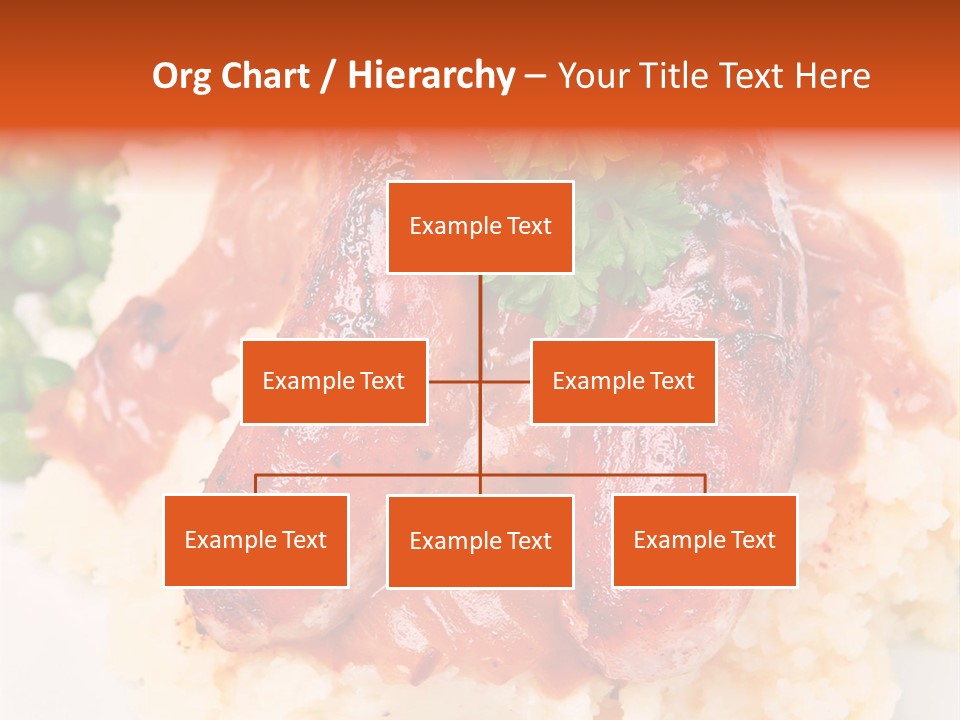 Org Chart / Hierarchy – Your Title Text Here

Example Text

Example Text

Example Text

Example Text

Example Text

Example Text